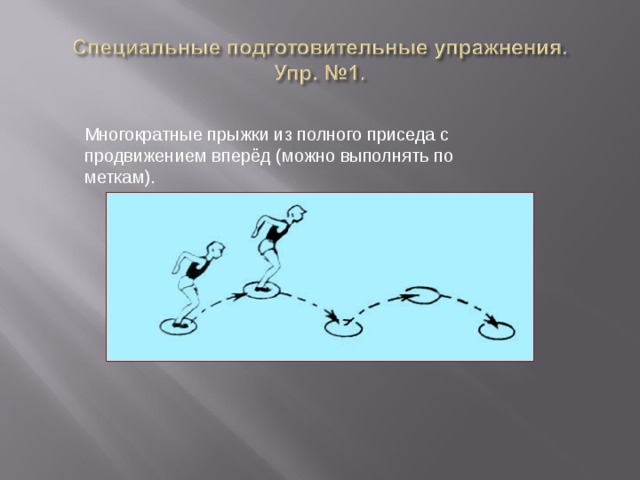 Специальные подготовительные упражнения. Упр. №1.

Многократные прыжки из полного приседа с продвижением вперёд (можно выполнять по меткам).